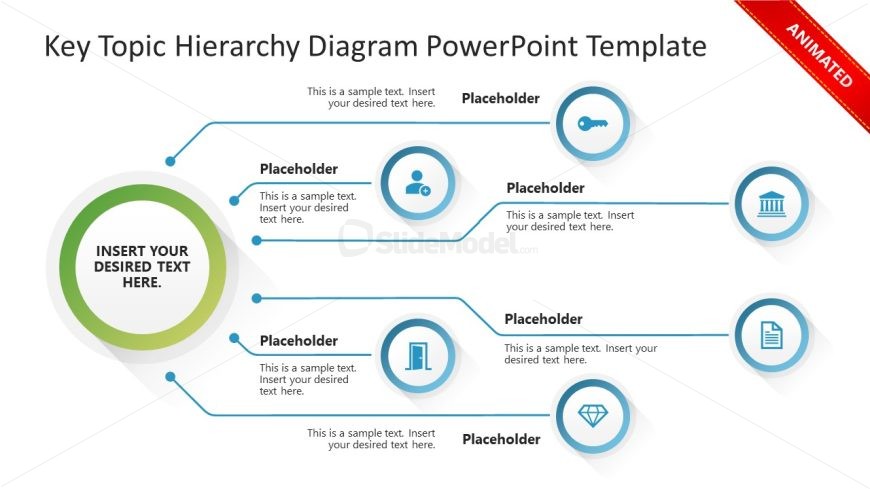 Key Topic Hierarchy Diagram PowerPoint Template

ANIMATED

This is a sample text. Insert your desired text here.

Placeholder

Placeholder

This is a sample text. Insert your desired text here.

Placeholder

This is a sample text. Insert your desired text here.

INSERT YOUR DESIRED TEXT HERE.

SlideModel.com

Placeholder

This is a sample text. Insert your desired text here.

Placeholder

This is a sample text. Insert your desired text here.

This is a sample text. Insert your desired text here.

Placeholder